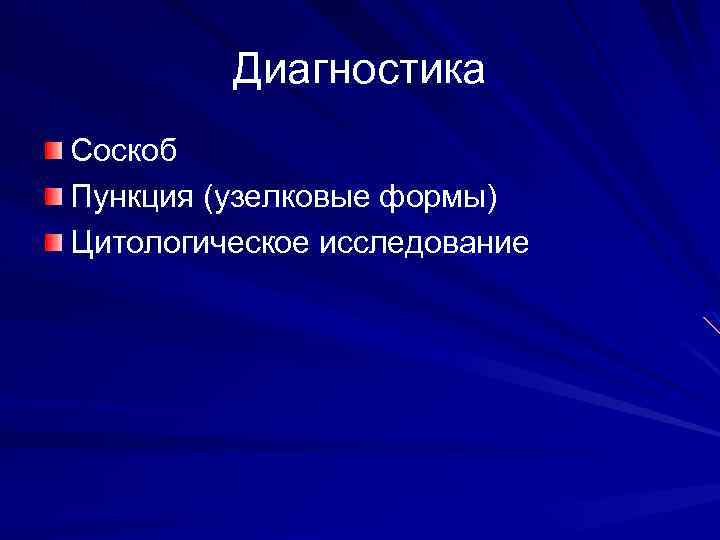 Диагностика

Соскоб

Пункция (узелковые формы)

Цитологическое исследование